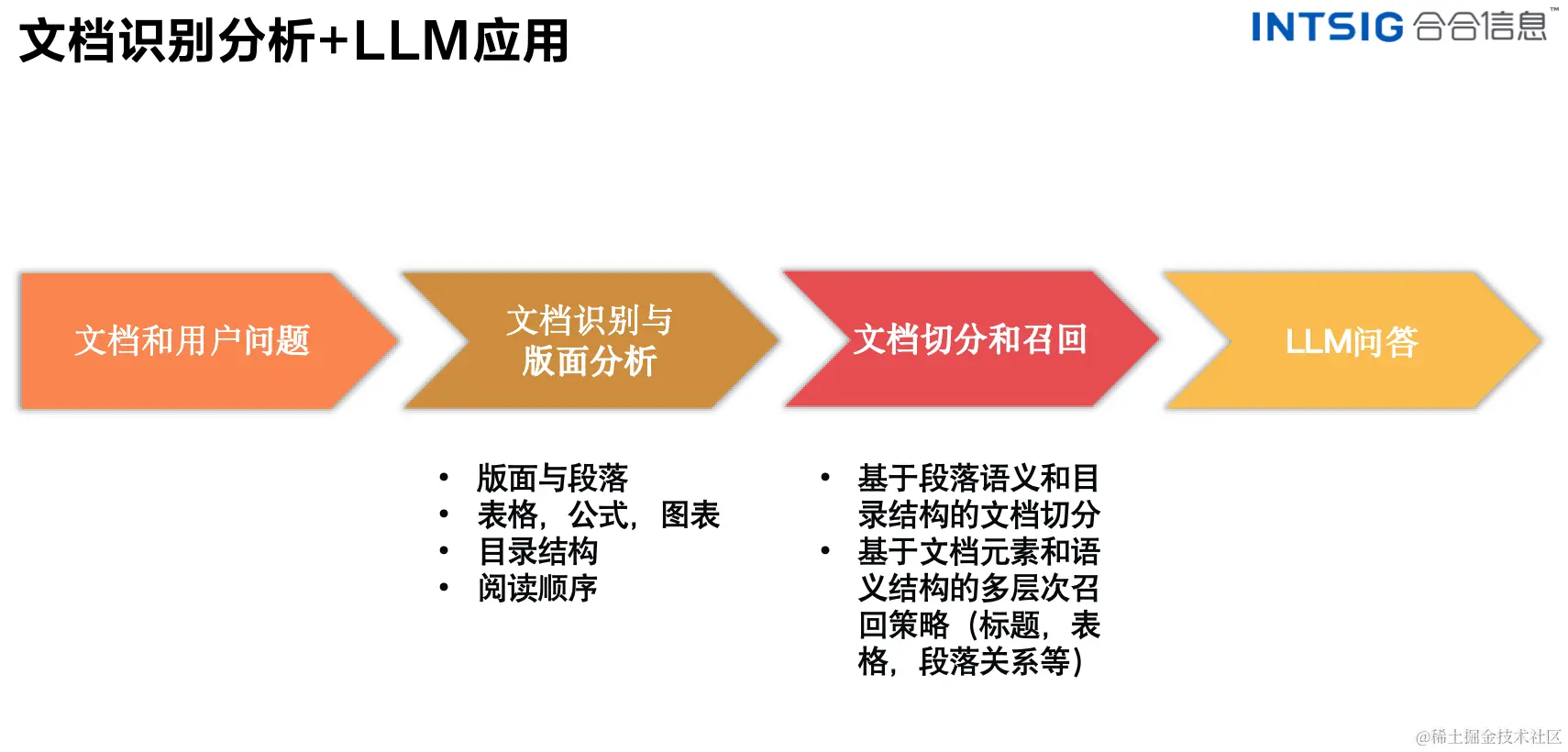 文档识别分析+LLM应用

INTSIG 合合信息™

文档和用户问题

文档识别与版面分析

文档切分和召回

LLM问答

• 版面与段落
• 表格，公式，图表
• 目录结构
• 阅读顺序

• 基于段落语义和目录结构的文档切分
• 基于文档元素和语义结构的多层次召回策略（标题，表格，段落关系等）

@稀土掘金技术社区